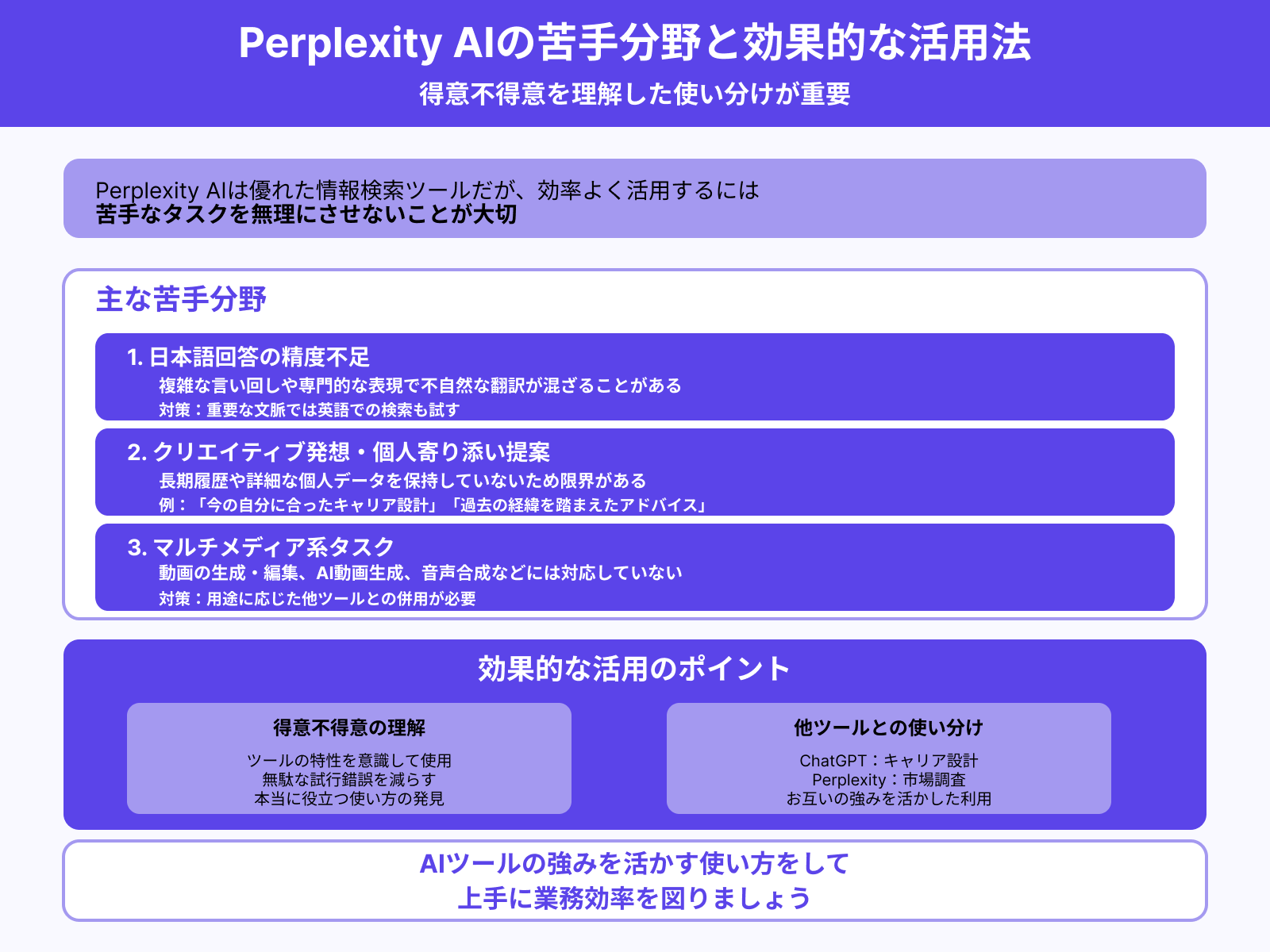 Perplexity AIの苦手分野と効果的な活用法

得意不得意を理解した使い分けが重要

Perplexity AIは優れた情報検索ツールだが、効率よく活用するには
苦手なタスクを無理にさせないことが大切

主な苦手分野

1. 日本語回答の精度不足
複雑な言い回しや専門的な表現で不自然な翻訳が混ざることがある
対策：重要な文脈では英語での検索も試す

2. クリエイティブ発想・個人寄り添い提案
長期履歴や詳細な個人データを保持していないため限界がある
例：「今の自分に合ったキャリア設計」「過去の経緯を踏まえたアドバイス」

3. マルチメディア系タスク
動画の生成・編集、AI動画生成、音声合成などには対応していない
対策：用途に応じた他ツールとの併用が必要

効果的な活用のポイント

得意不得意の理解
ツールの特性を意識して使用
無駄な試行錯誤を減らす
本当に役立つ使い方の発見

他ツールとの使い分け
ChatGPT：キャリア設計
Perplexity：市場調査
お互いの強みを活かした利用

AIツールの強みを活かす使い方をして
上手に業務効率を図りましょう